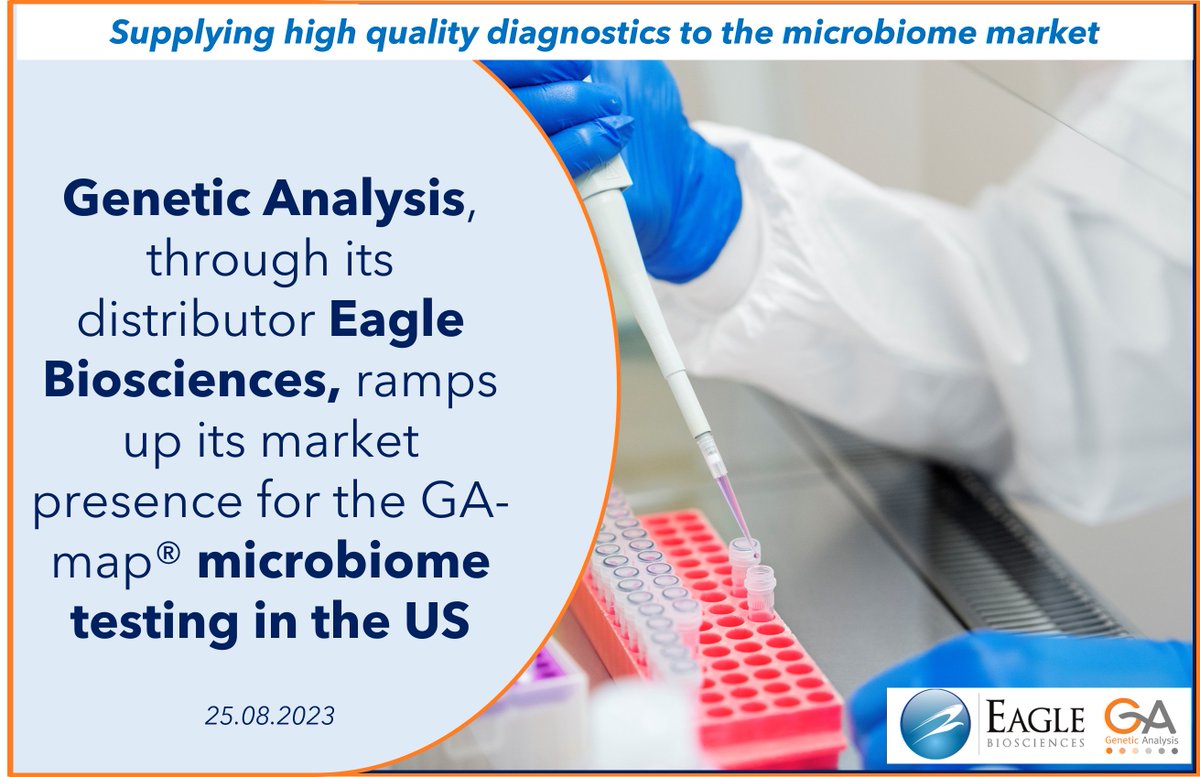 Supplying high quality diagnostics to the microbiome market

Genetic Analysis, through its distributor Eagle Biosciences, ramps up its market presence for the GA-map® microbiome testing in the US

25.08.2023

EAGLE BIOSCIENCES GA Genetic Analysis